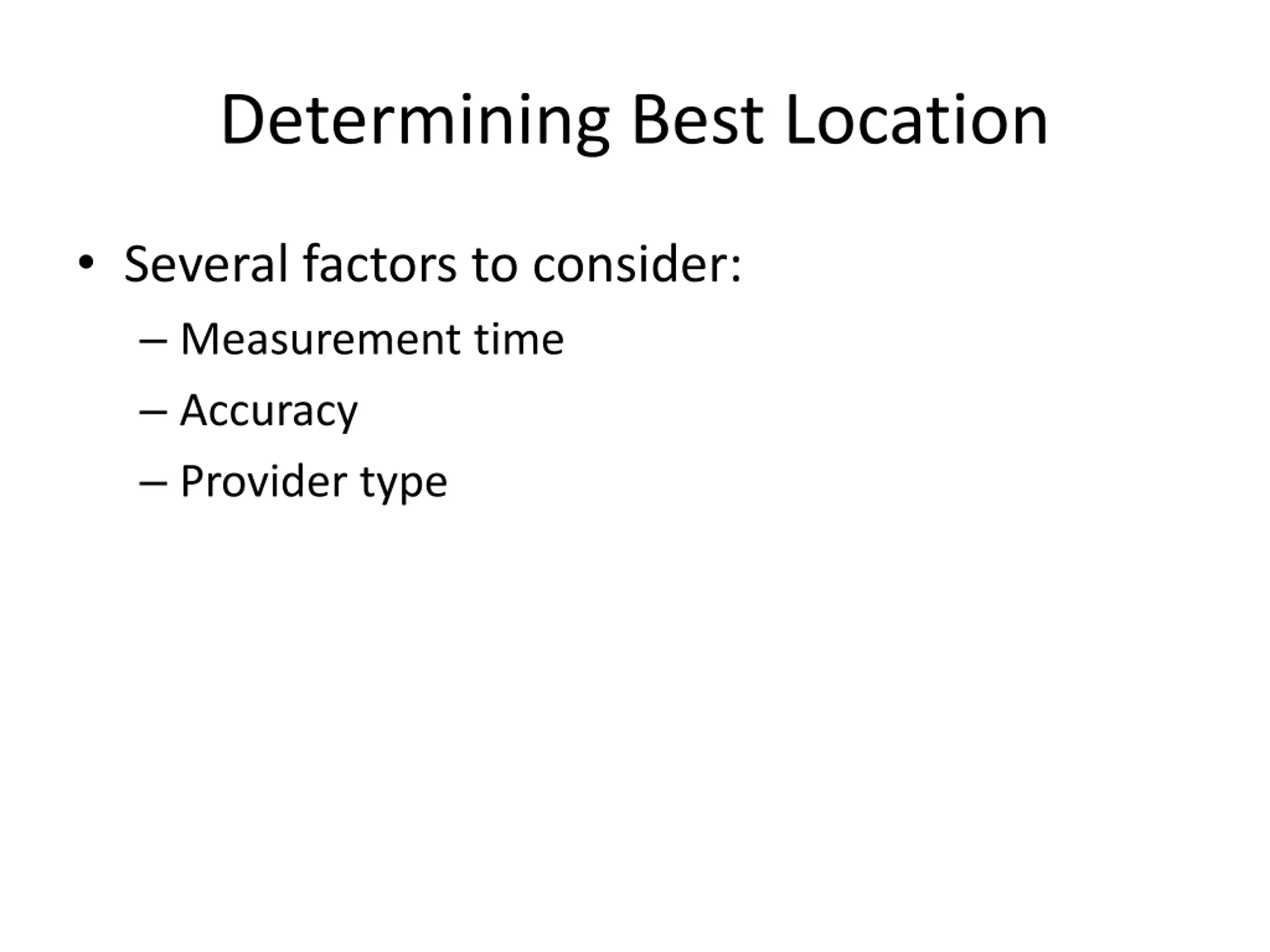 Determining Best Location

• Several factors to consider:
– Measurement time
– Accuracy
– Provider type